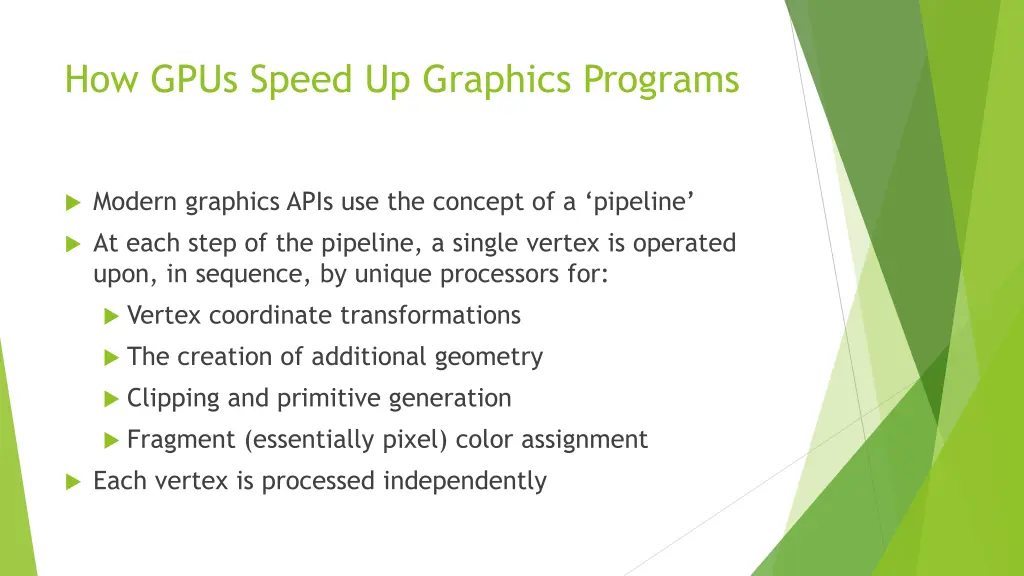 How GPUs Speed Up Graphics Programs

Modern graphics APIs use the concept of a ‘pipeline’

At each step of the pipeline, a single vertex is operated upon, in sequence, by unique processors for:

Vertex coordinate transformations

The creation of additional geometry

Clipping and primitive generation

Fragment (essentially pixel) color assignment

Each vertex is processed independently